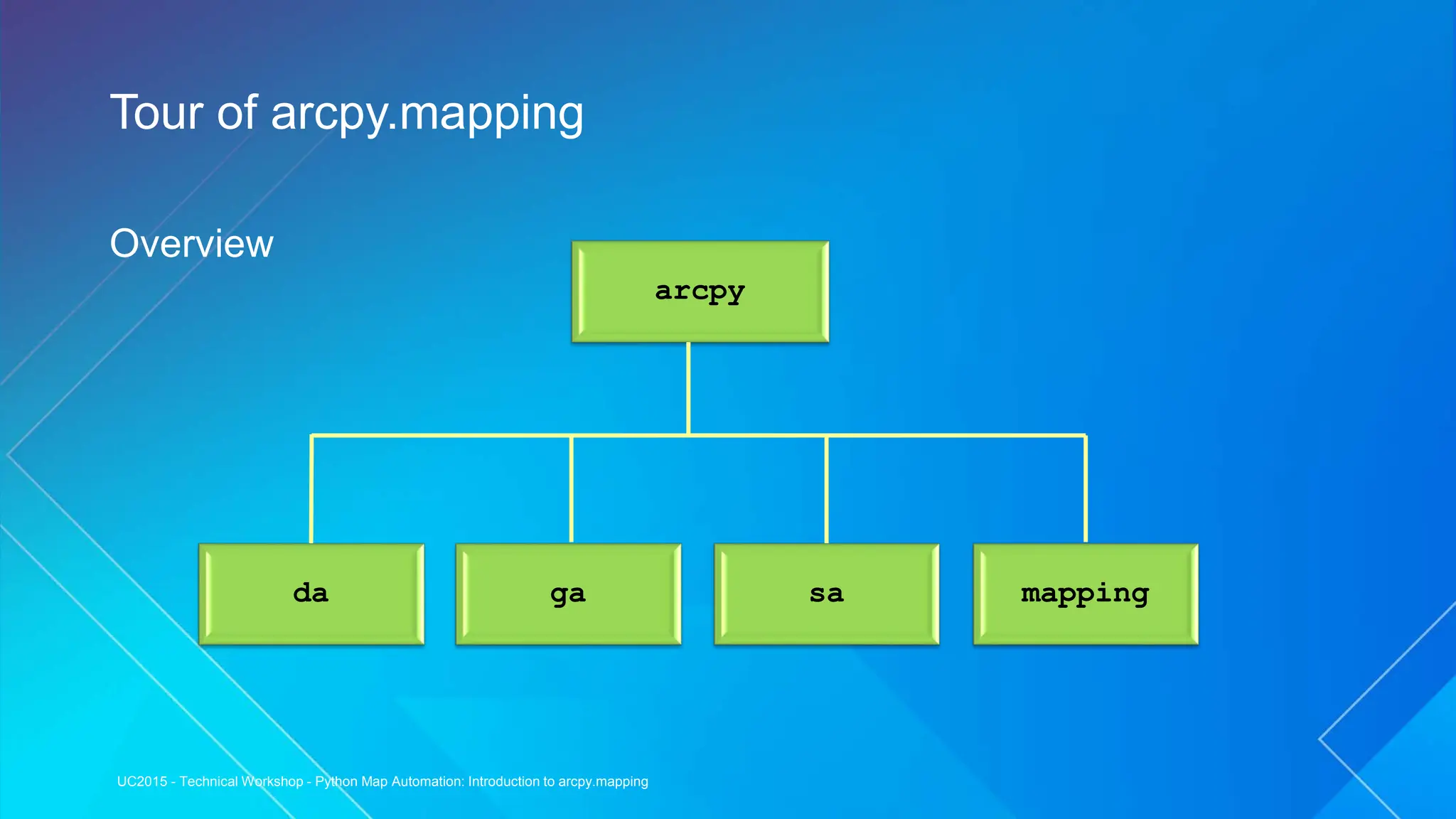 Tour of arcpy.mapping

Overview

arcpy

da

ga

sa

mapping

UC2015 - Technical Workshop - Python Map Automation: Introduction to arcpy.mapping